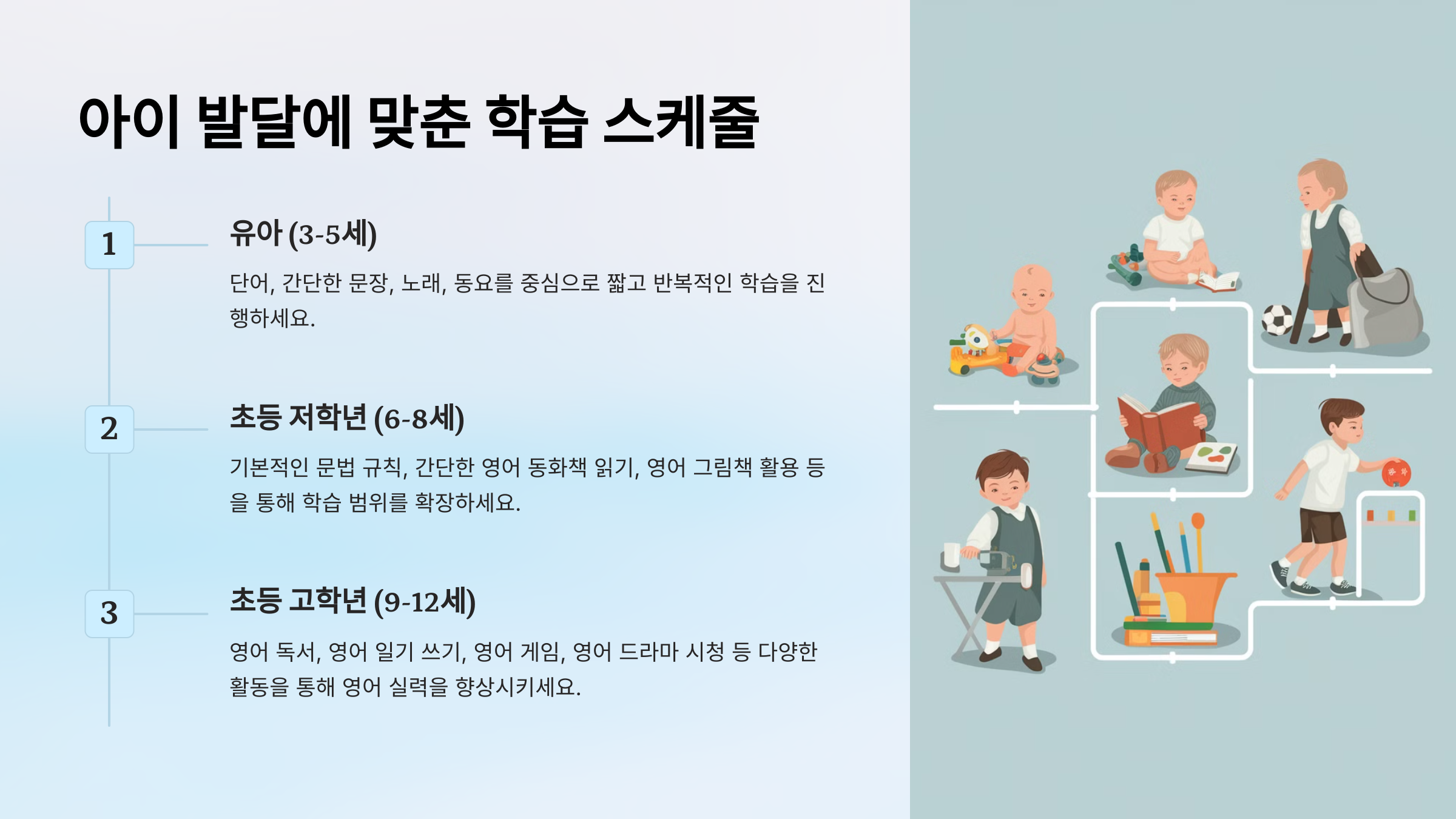 아이 발달에 맞춘 학습 스케줄

1

유아 (3-5세)

단어, 간단한 문장, 노래, 동요를 중심으로 짧고 반복적인 학습을 진행하세요.

2

초등 저학년 (6-8세)

기본적인 문법 규칙, 간단한 영어 동화책 읽기, 영어 그림책 활용 등을 통해 학습 범위를 확장하세요.

3

초등 고학년 (9-12세)

영어 독서, 영어 일기 쓰기, 영어 게임, 영어 드라마 시청 등 다양한 활동을 통해 영어 실력을 향상시키세요.